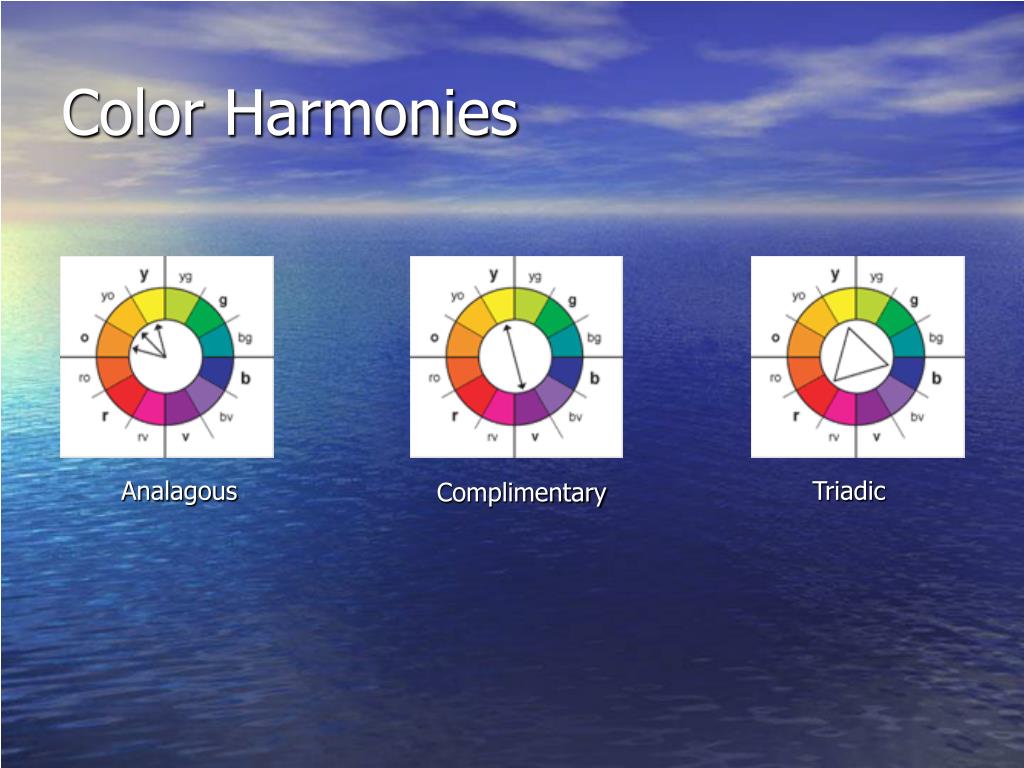 Color Harmonies

y yg g bg b bv v rv r ro o yo

Analagous

y yg g bg b bv v rv r ro o yo

Complimentary

y yg g bg b bv v rv r ro o yo

Triadic